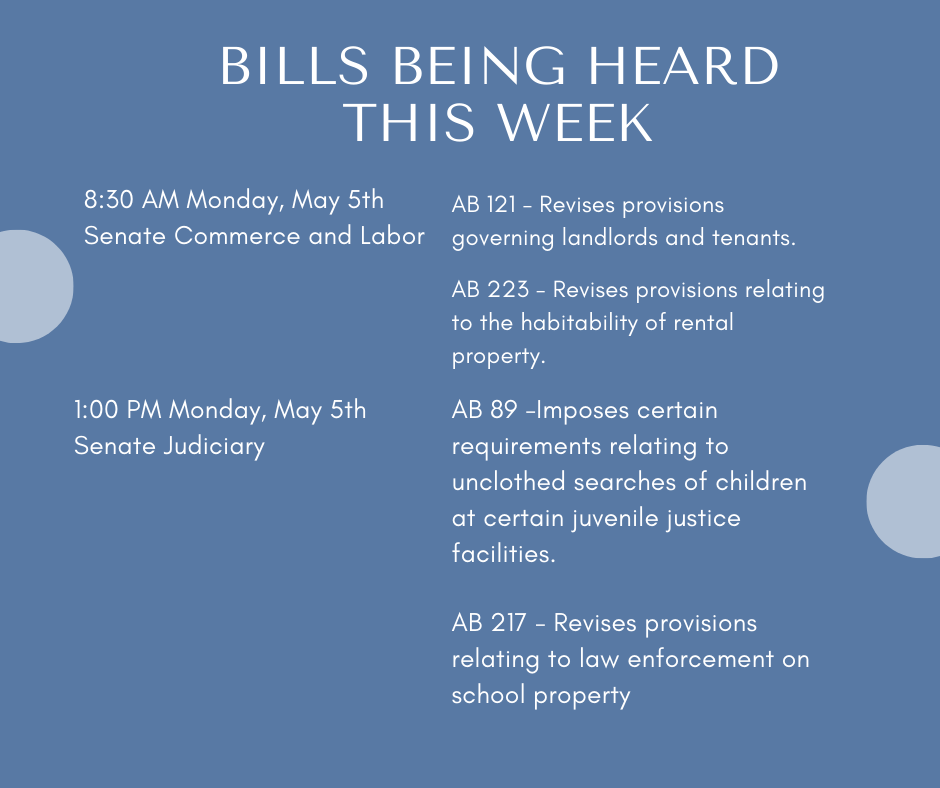 BILLS BEING HEARD THIS WEEK

8:30 AM Monday, May 5th
Senate Commerce and Labor

AB 121 - Revises provisions governing landlords and tenants.

AB 223 - Revises provisions relating to the habitability of rental property.

1:00 PM Monday, May 5th
Senate Judiciary

AB 89 -Imposes certain requirements relating to unclothed searches of children at certain juvenile justice facilities.

AB 217 - Revises provisions relating to law enforcement on school property